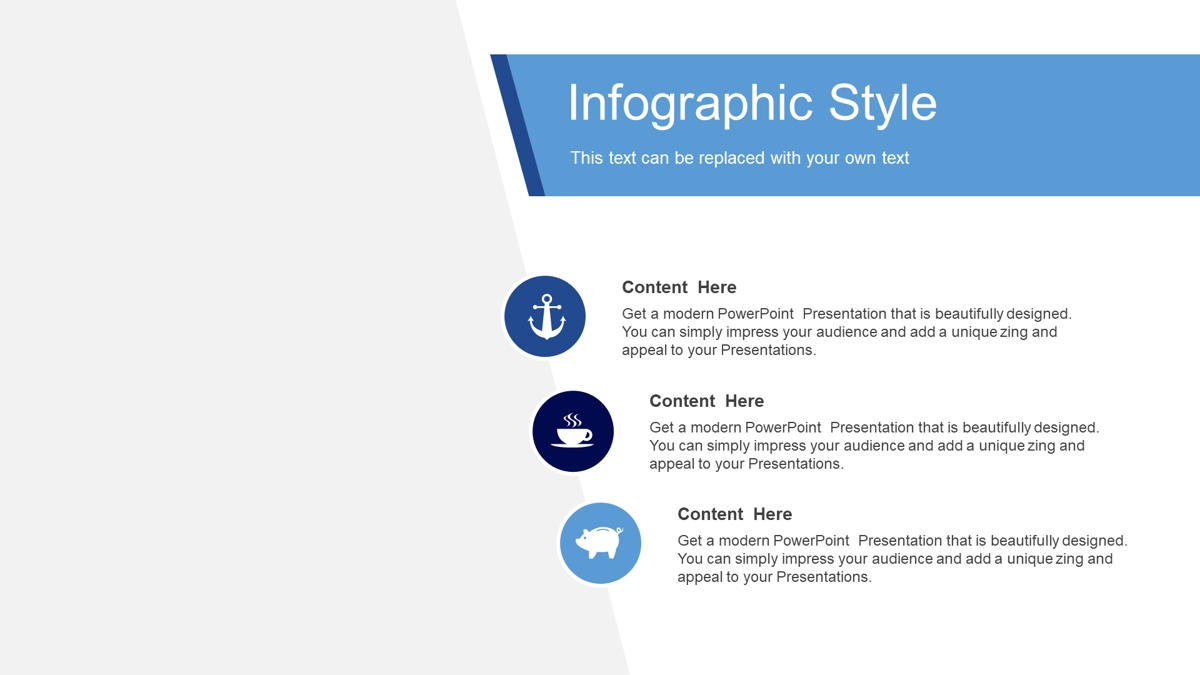 Infographic Style

This text can be replaced with your own text

Content Here

Get a modern PowerPoint Presentation that is beautifully designed. You can simply impress your audience and add a unique zing and appeal to your Presentations.

Content Here

Get a modern PowerPoint Presentation that is beautifully designed. You can simply impress your audience and add a unique zing and appeal to your Presentations.

Content Here

Get a modern PowerPoint Presentation that is beautifully designed. You can simply impress your audience and add a unique zing and appeal to your Presentations.